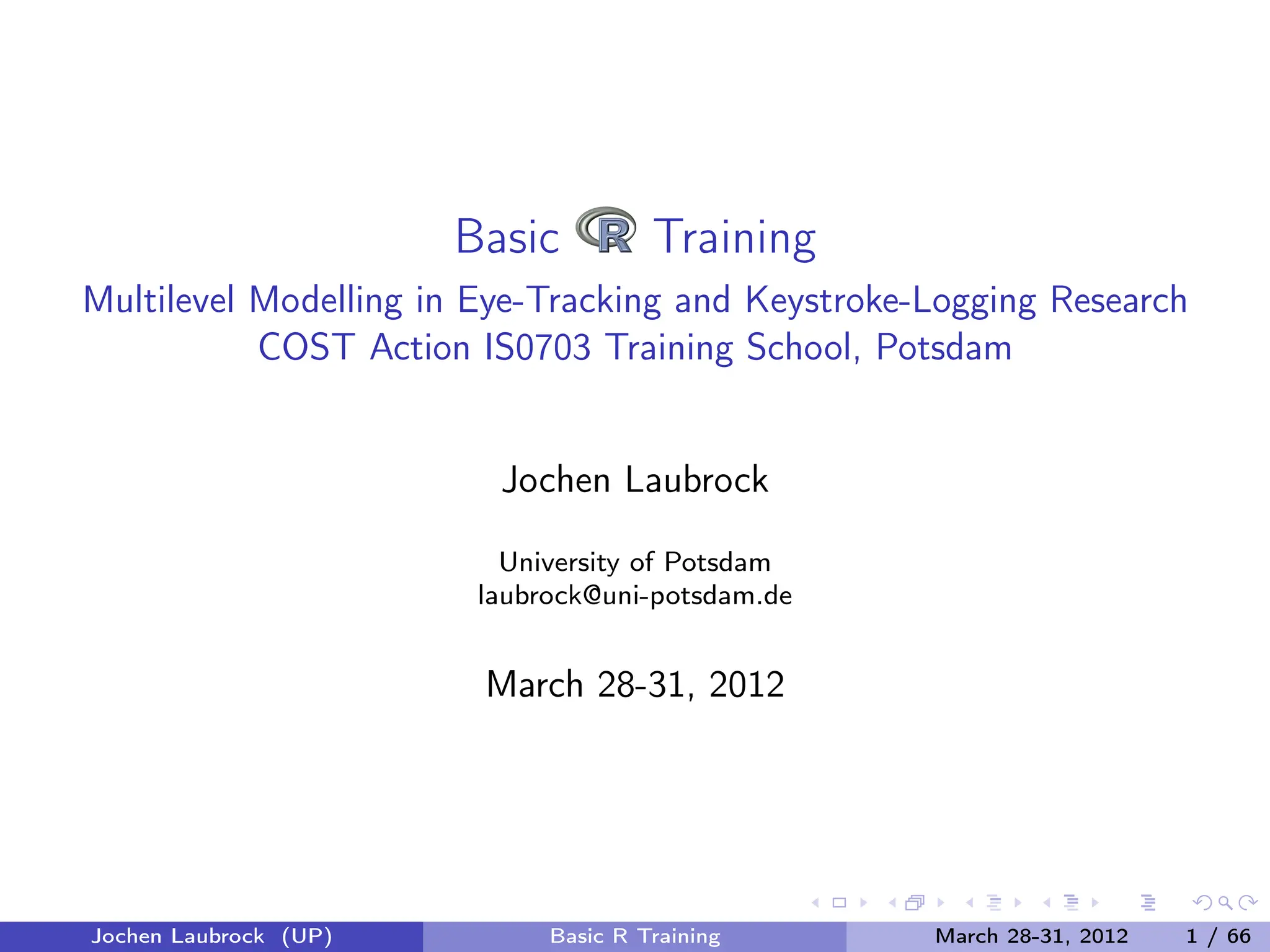 Basic R Training
Multilevel Modelling in Eye-Tracking and Keystroke-Logging Research
COST Action IS0703 Training School, Potsdam

Jochen Laubrock

University of Potsdam
laubrock@uni-potsdam.de

March 28-31, 2012

Jochen Laubrock (UP) Basic R Training March 28-31, 2012 1 / 66